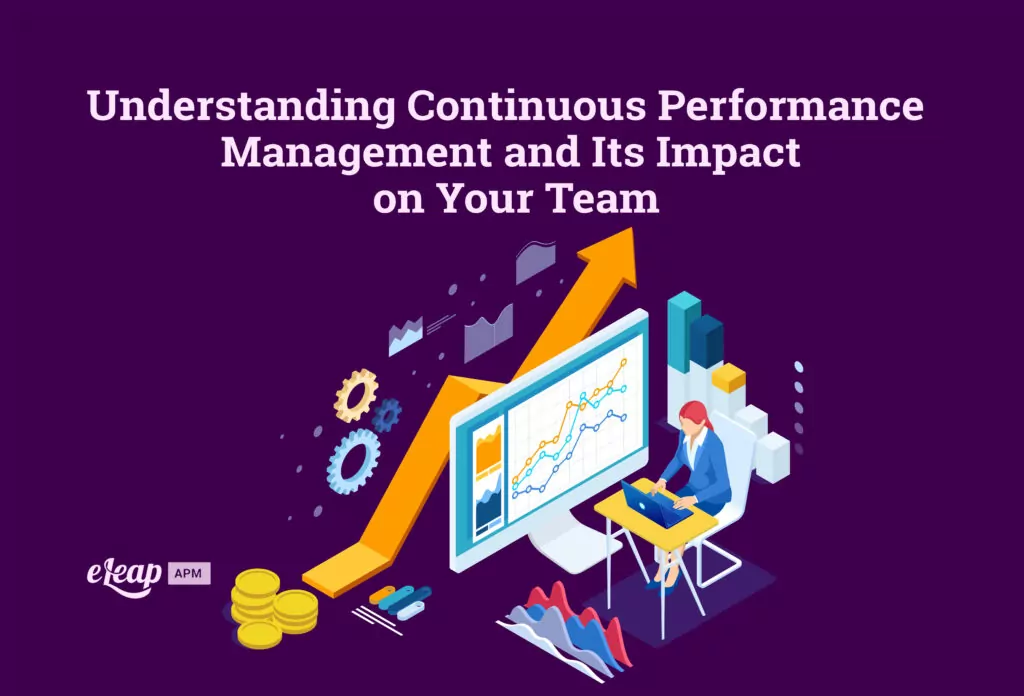 Understanding Continuous Performance Management and Its Impact on Your Team

eLeap APM